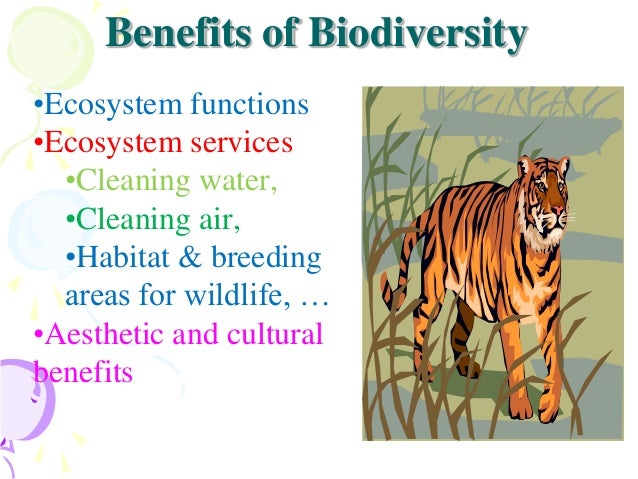 Benefits of Biodiversity

•Ecosystem functions
•Ecosystem services
•Cleaning water,
•Cleaning air,
•Habitat & breeding areas for wildlife, …
•Aesthetic and cultural benefits